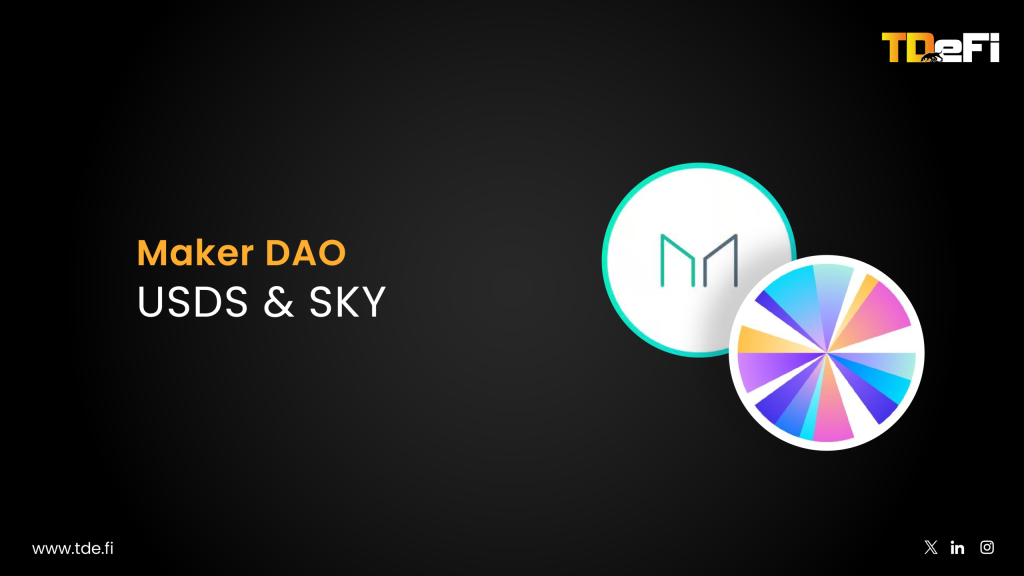 TDeFi

Maker DAO
USDS & SKY

www.tde.fi